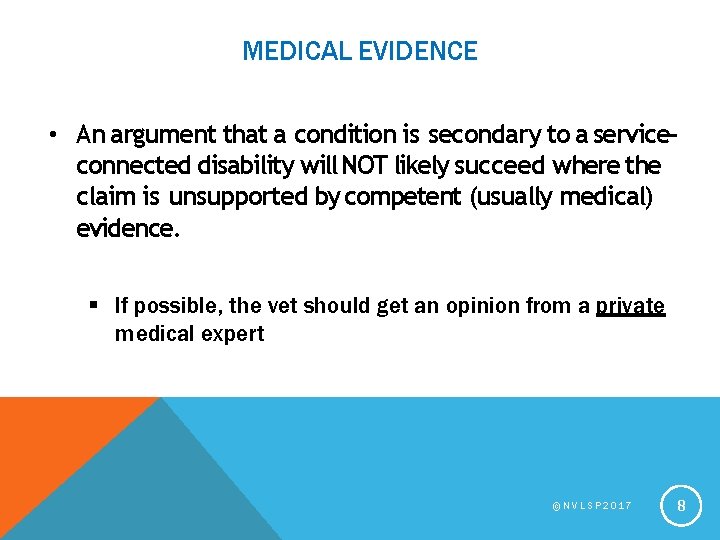 MEDICAL EVIDENCE

• An argument that a condition is secondary to a service-connected disability will NOT likely succeed where the claim is unsupported by competent (usually medical) evidence.

▪ If possible, the vet should get an opinion from a private medical expert

©NVLSP2017

8